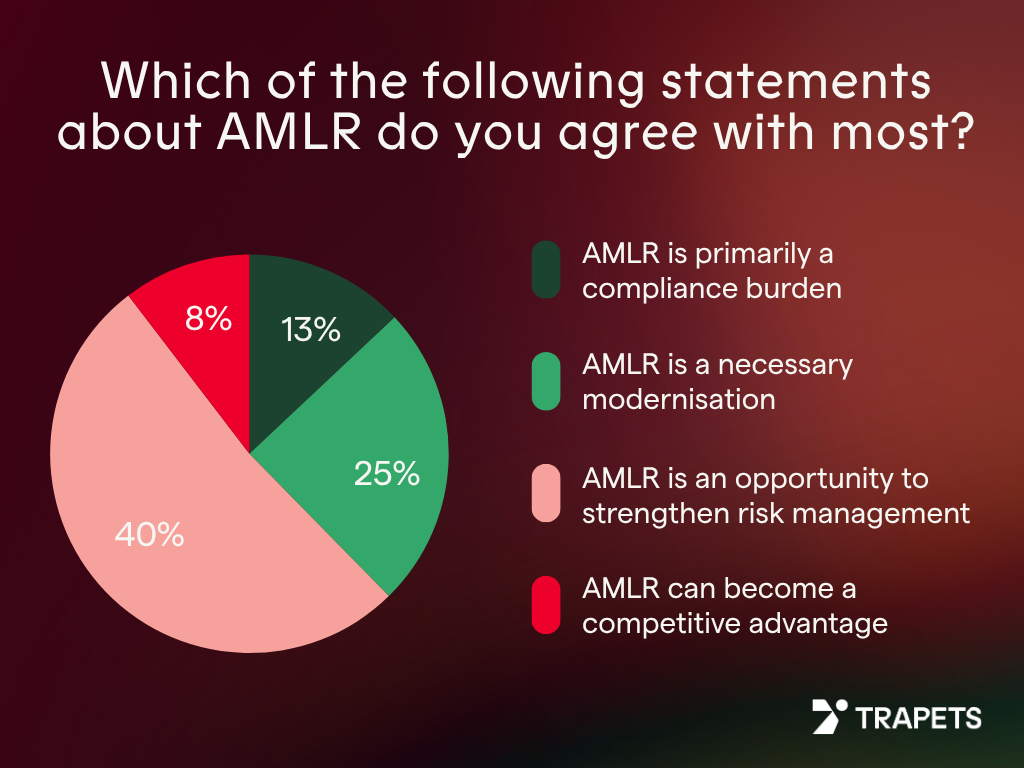 Which of the following statements about AMLR do you agree with most?

8%
13%
25%
40%

AMLR is primarily a compliance burden

AMLR is a necessary modernisation

AMLR is an opportunity to strengthen risk management

AMLR can become a competitive advantage

TRAPETS